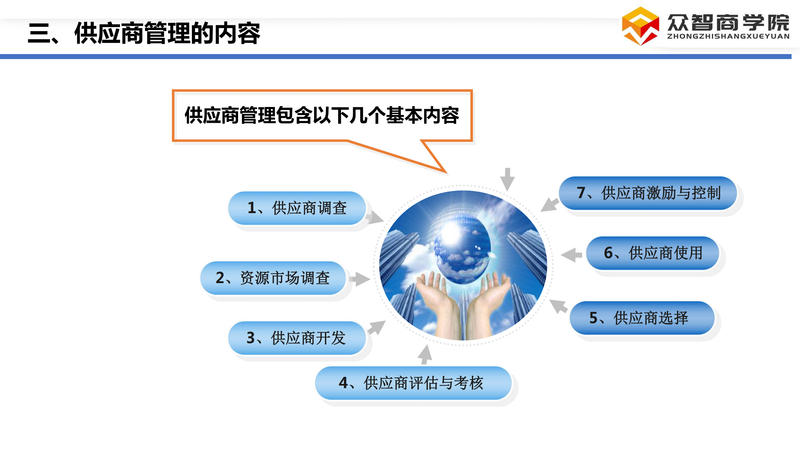 三、供应商管理的内容

众智商学院
ZHONGZHISHANGXUEYUAN

供应商管理包含以下几个基本内容

1、供应商调查

2、资源市场调查

3、供应商开发

4、供应商评估与考核

5、供应商选择

6、供应商使用

7、供应商激励与控制